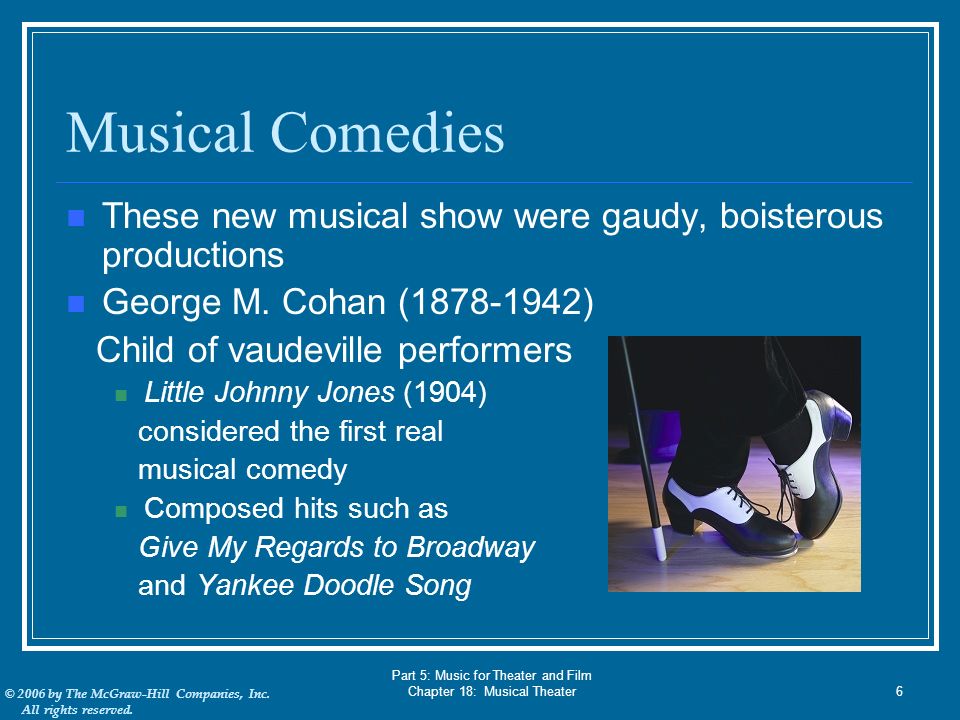 Musical Comedies

These new musical show were gaudy, boisterous productions

George M. Cohan (1878-1942)

Child of vaudeville performers

Little Johnny Jones (1904) considered the first real musical comedy

Composed hits such as Give My Regards to Broadway and Yankee Doodle Song

© 2006 by The McGraw-Hill Companies, Inc. All rights reserved.

Part 5: Music for Theater and Film
Chapter 18: Musical Theater

6